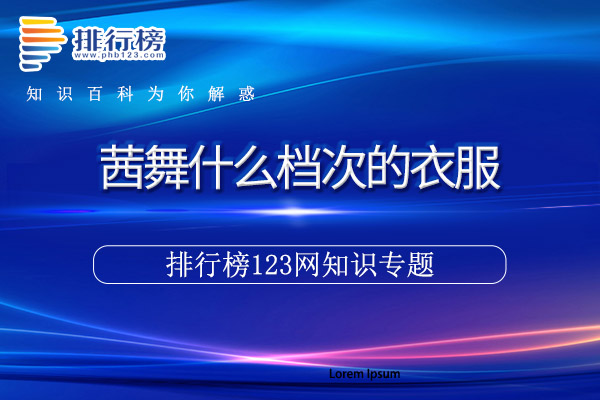 排行榜
www.phb123.com

知识百科为你解惑

茜舞什么档次的衣服

排行榜123网知识专题

Lorem Ipsum